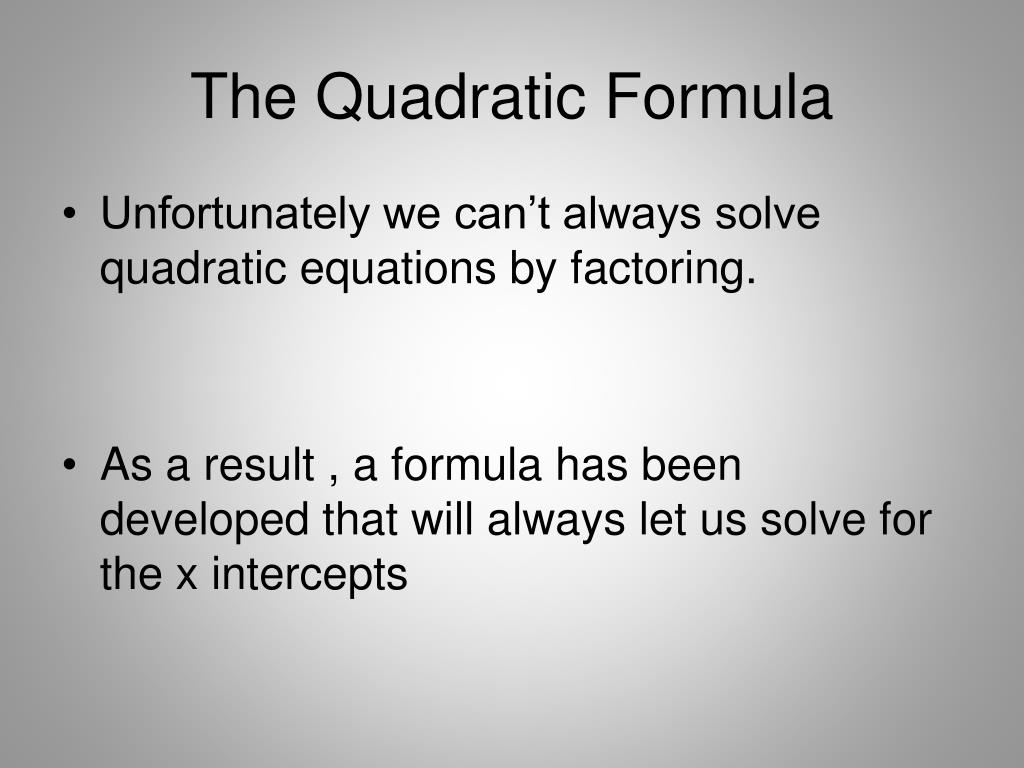 The Quadratic Formula

• Unfortunately we can’t always solve quadratic equations by factoring.

• As a result , a formula has been developed that will always let us solve for the x intercepts